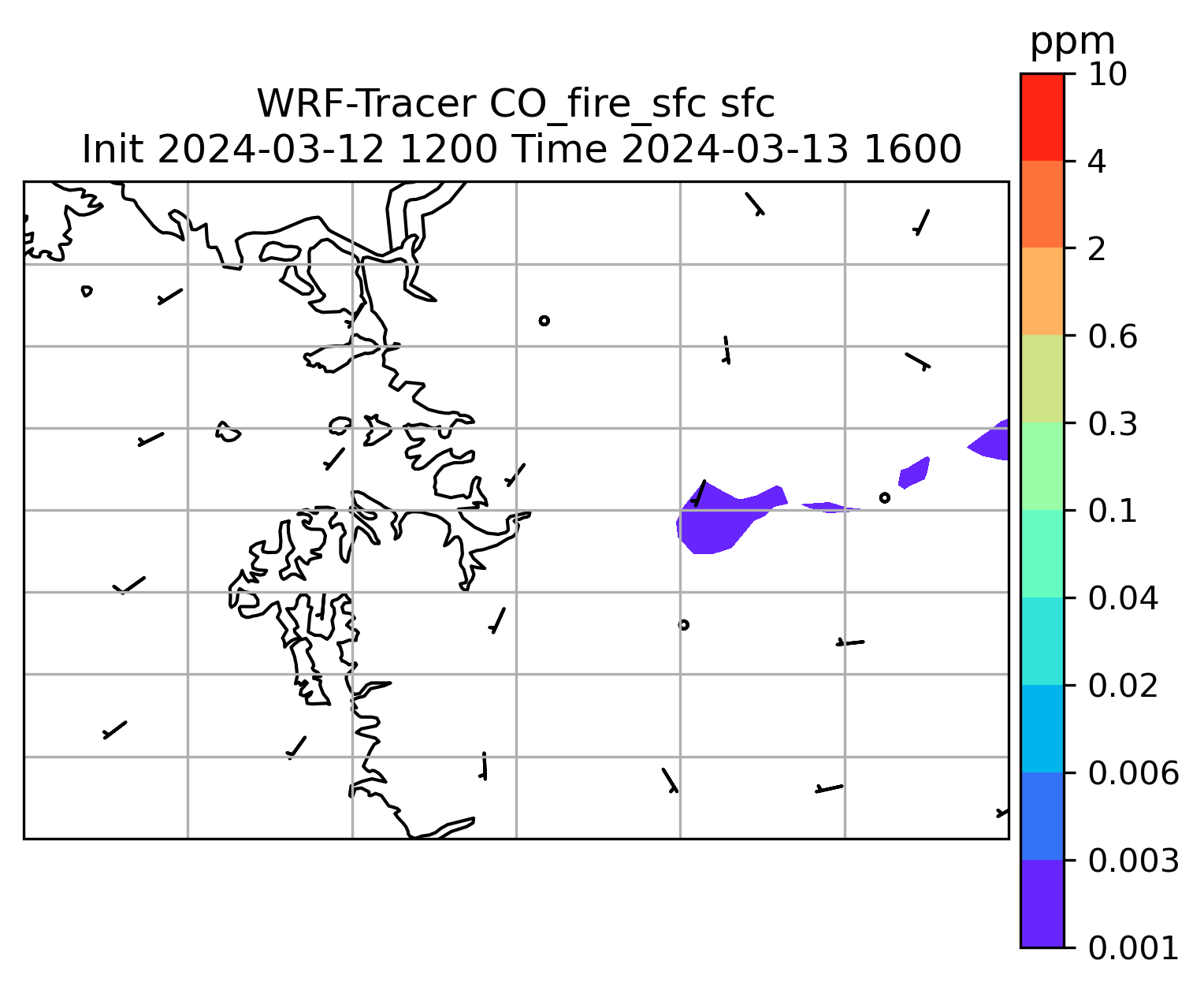 WRF-Tracer CO_fire_sfc sfc
Init 2024-03-12 1200 Time 2024-03-13 1600

ppm
10
4
2
0.6
0.3
0.1
0.04
0.02
0.006
0.003
0.001